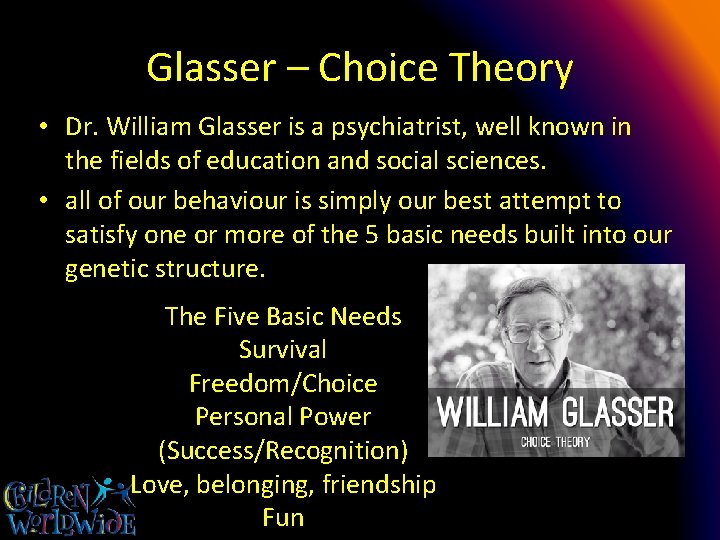 Glasser – Choice Theory

• Dr. William Glasser is a psychiatrist, well known in the fields of education and social sciences.

• all of our behaviour is simply our best attempt to satisfy one or more of the 5 basic needs built into our genetic structure.

The Five Basic Needs
Survival
Freedom/Choice
Personal Power
(Success/Recognition)
Love, belonging, friendship
Fun

WILLIAM GLASSER
CHOICE THEORY

CHILDREN WORLDWIDE